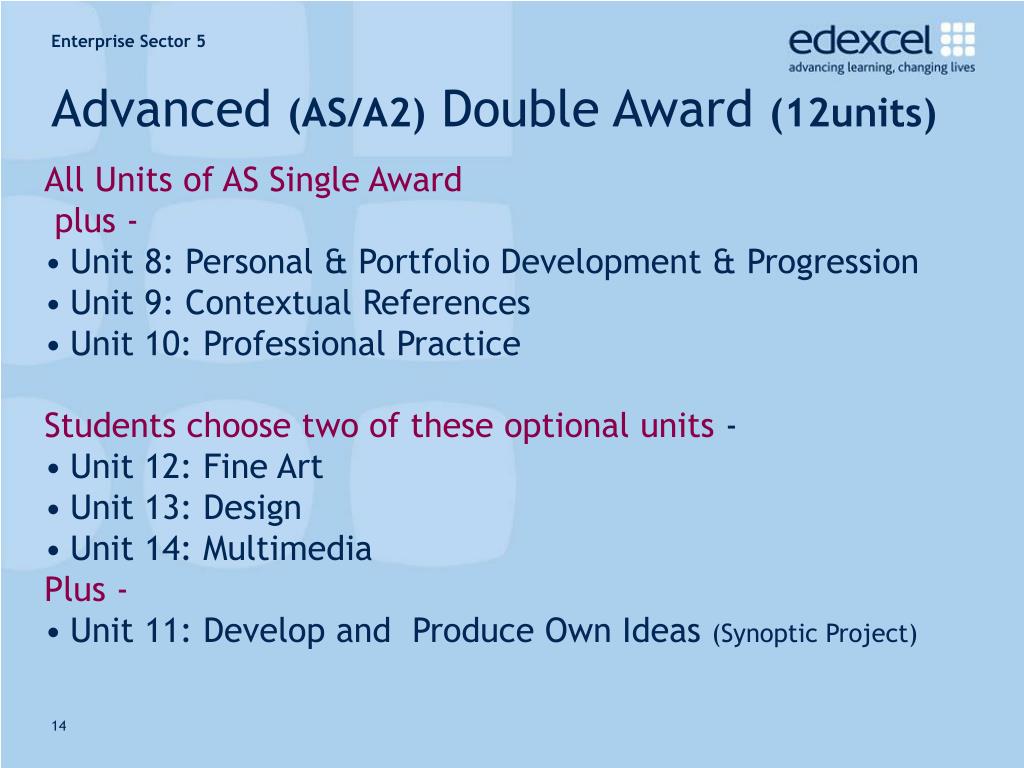 Enterprise Sector 5

edexcel
advancing learning, changing lives

Advanced (AS/A2) Double Award (12units)

All Units of AS Single Award
plus -
• Unit 8: Personal & Portfolio Development & Progression
• Unit 9: Contextual References
• Unit 10: Professional Practice

Students choose two of these optional units -
• Unit 12: Fine Art
• Unit 13: Design
• Unit 14: Multimedia
Plus -
• Unit 11: Develop and Produce Own Ideas (Synoptic Project)

14